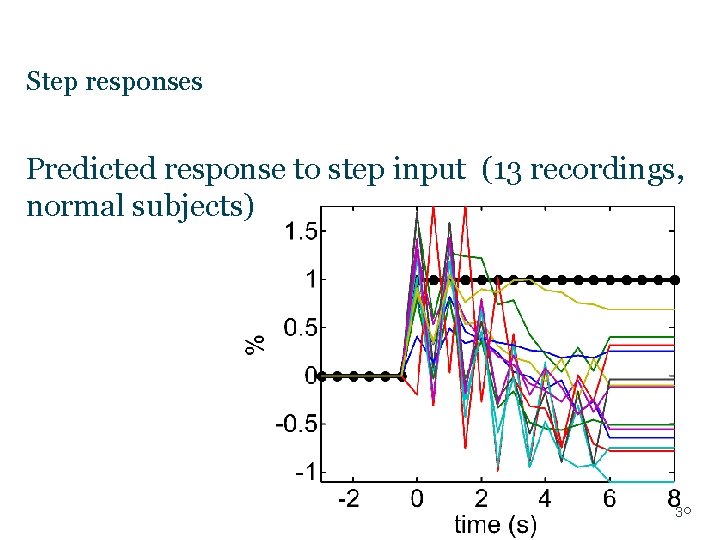 Step responses

Predicted response to step input (13 recordings, normal subjects)

1.5
1
0.5
0
-0.5
-1
%
-2
0
2
4
6
8
time (s)

30